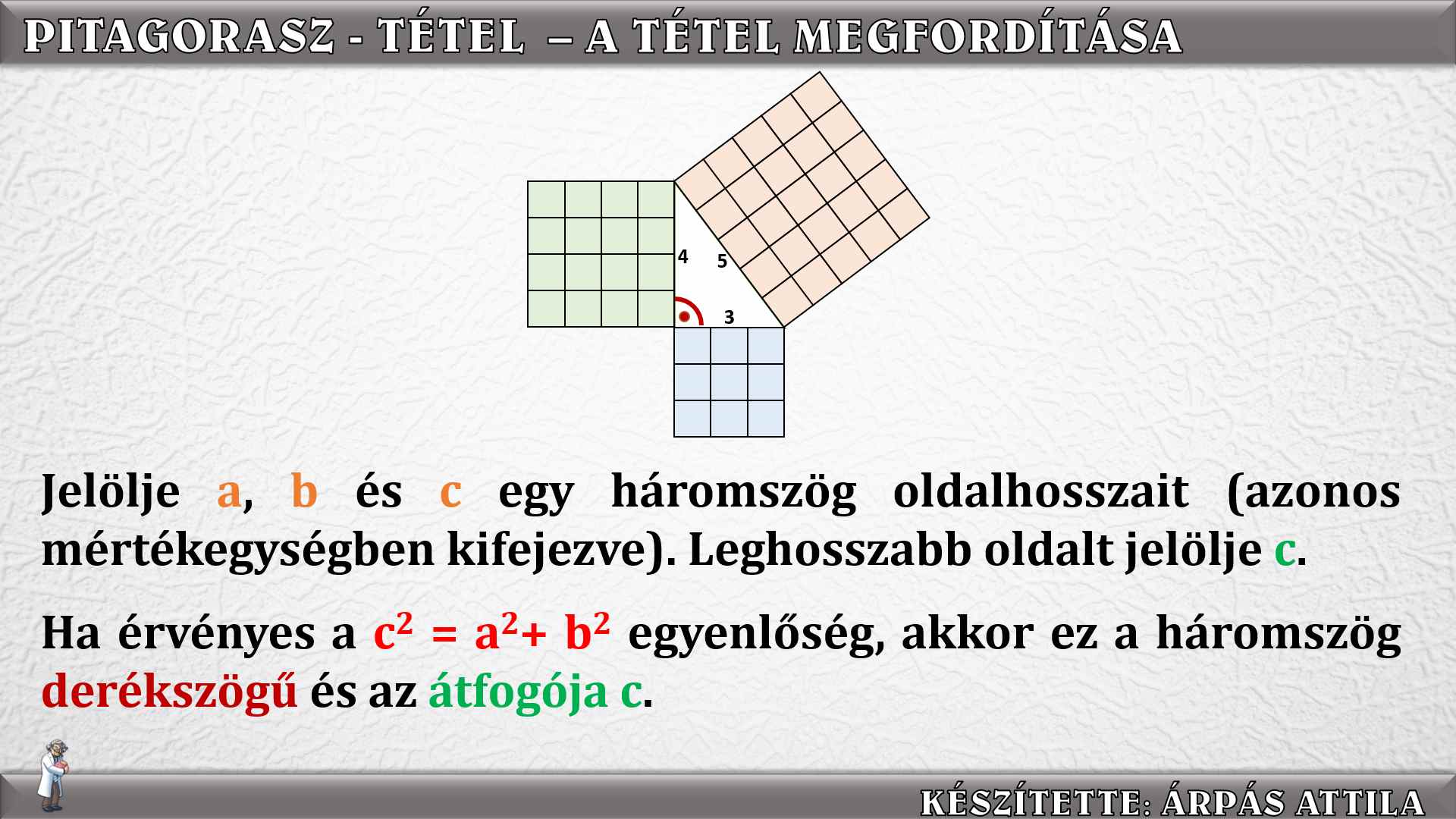 PITAGORASZ - TÉTEL – A TÉTEL MEGFORDÍTÁSA

4

5

3

Jelölje a, b és c egy háromszög oldalhosszait (azonos mértékegységben kifejezve). Leghosszabb oldalt jelölje c.

Ha érvényes a $c^2 = a^2 + b^2$ egyenlőség, akkor ez a háromszög derékszögű és az átfogója c.

KÉSZÍTETTE: ÁRPÁS ATTILA